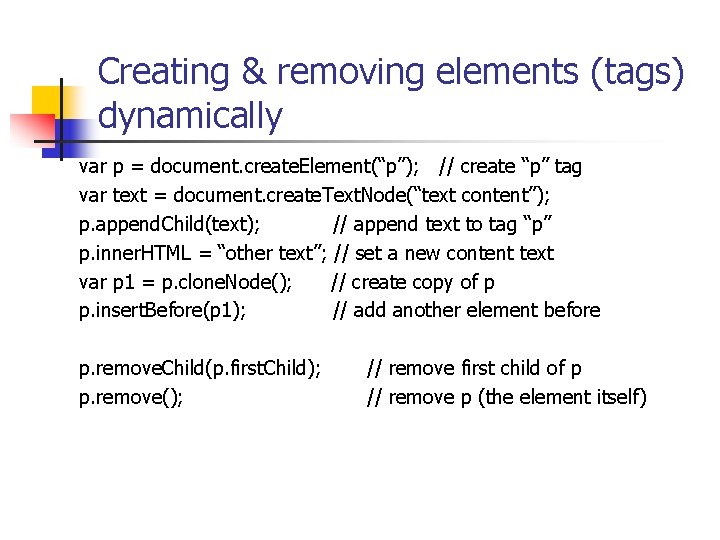 Creating & removing elements (tags) dynamically

var p = document.createElement(“p”); // create “p” tag
var text = document.createTextNode(“text content”);
p.appendChild(text); // append text to tag “p”
p.innerHTML = “other text”; // set a new content text
var p1 = p.cloneNode(); // create copy of p
p.insertBefore(p1); // add another element before

p.removeChild(p.firstChild); // remove first child of p
p.remove(); // remove p (the element itself)